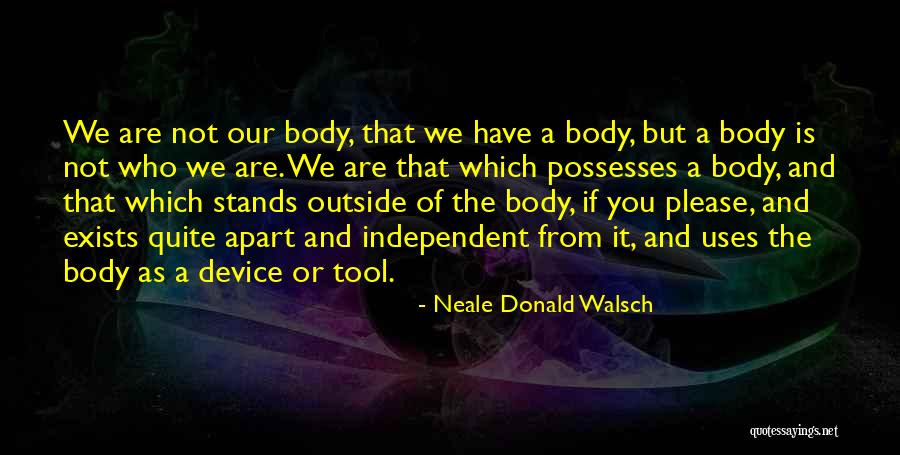 We are not our body, that we have a body, but a body is not who we are. We are that which possesses a body, and that which stands outside of the body, if you please, and exists quite apart and independent from it, and uses the body as a device or tool.

- Neale Donald Walsch

quotessayings.net